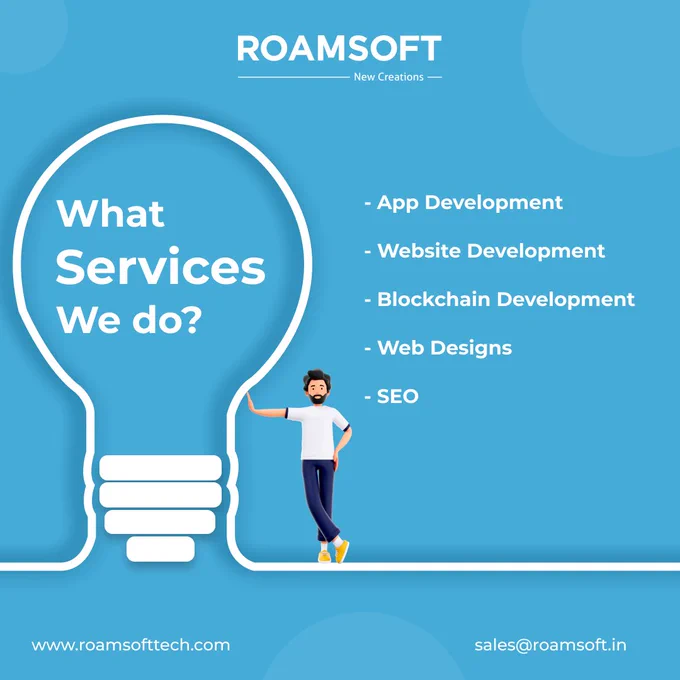 ROAMSOFT
New Creations

What Services We do?

- App Development
- Website Development
- Blockchain Development
- Web Designs
- SEO

www.roamsofttech.com
sales@roamsoft.in